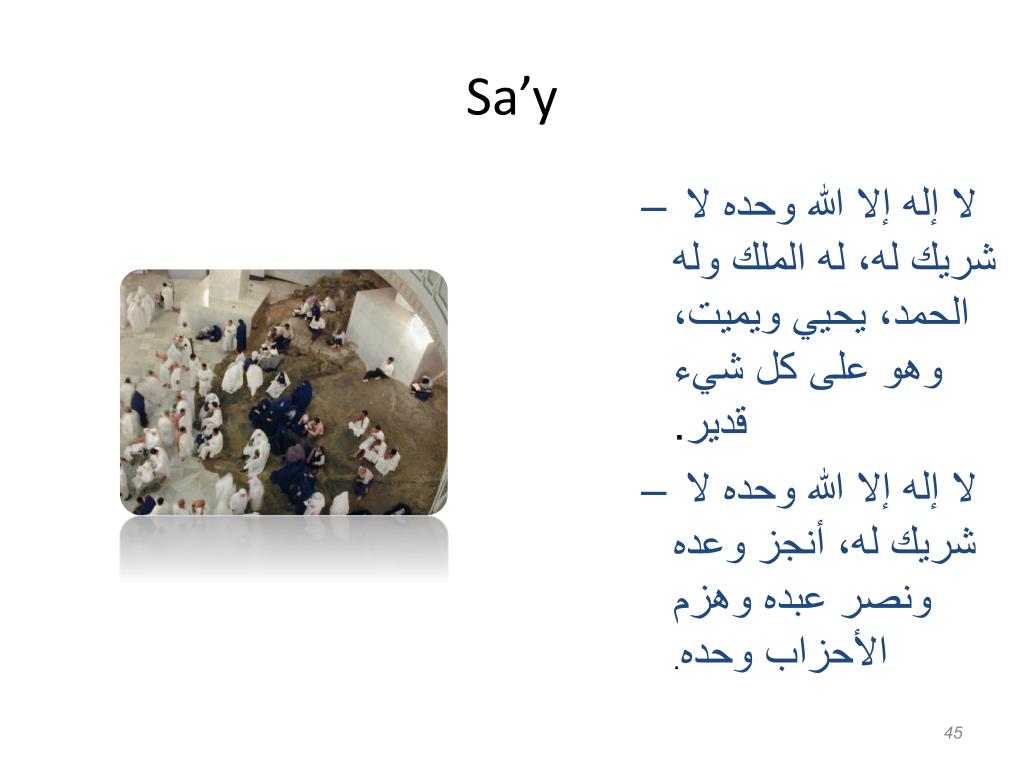 Sa’y

– لا إله إلا الله وحده لا شريك له، له الملك وله الحمد، يحيي ويميت، وهو على كل شيء قدير.

– لا إله إلا الله وحده لا شريك له، أنجز وعده ونصر عبده وهزم الأحزاب وحده.

45